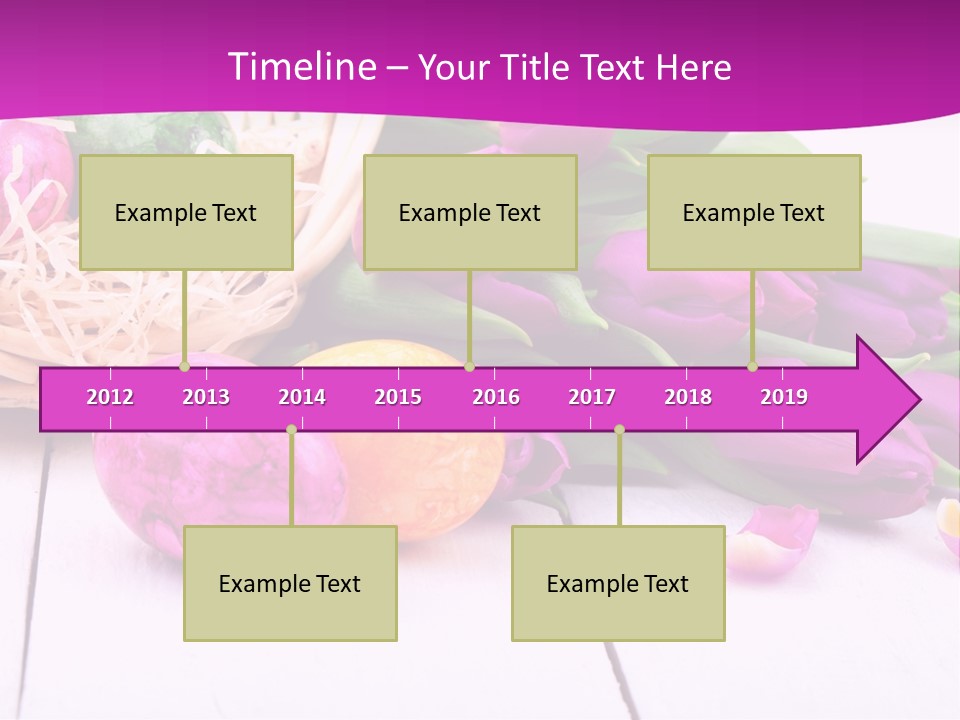 Timeline – Your Title Text Here

Example Text

Example Text

Example Text

2012 2013 2014 2015 2016 2017 2018 2019

Example Text

Example Text